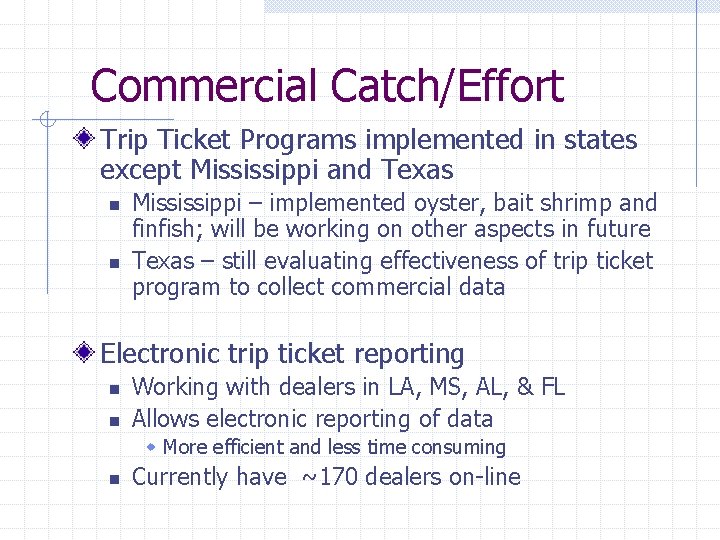 Commercial Catch/Effort

Trip Ticket Programs implemented in states except Mississippi and Texas

Mississippi – implemented oyster, bait shrimp and finfish; will be working on other aspects in future

Texas – still evaluating effectiveness of trip ticket program to collect commercial data

Electronic trip ticket reporting

Working with dealers in LA, MS, AL, & FL

Allows electronic reporting of data

More efficient and less time consuming

Currently have ~170 dealers on-line